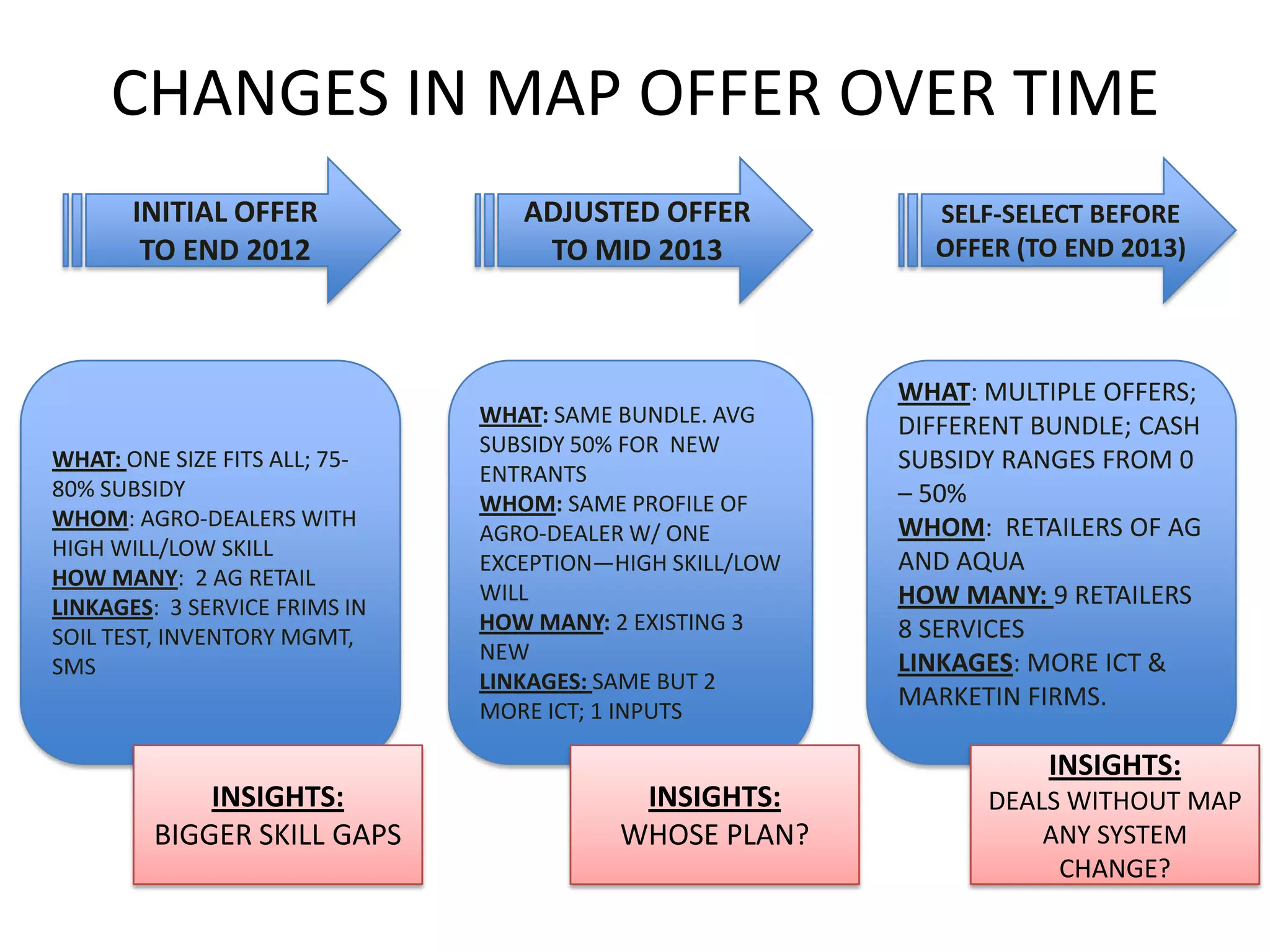 CHANGES IN MAP OFFER OVER TIME

INITIAL OFFER TO END 2012

WHAT: ONE SIZE FITS ALL; 75-80% SUBSIDY
WHOM: AGRO-DEALERS WITH HIGH WILL/LOW SKILL
HOW MANY: 2 AG RETAIL
LINKAGES: 3 SERVICE FRIMS IN SOIL TEST, INVENTORY MGMT, SMS

INSIGHTS:
BIGGER SKILL GAPS

ADJUSTED OFFER TO MID 2013

WHAT: SAME BUNDLE. AVG SUBSIDY 50% FOR NEW ENTRANTS
WHOM: SAME PROFILE OF AGRO-DEALER W/ ONE EXCEPTION—HIGH SKILL/LOW WILL
HOW MANY: 2 EXISTING 3 NEW
LINKAGES: SAME BUT 2 MORE ICT; 1 INPUTS

INSIGHTS:
WHOSE PLAN?

SELF-SELECT BEFORE OFFER (TO END 2013)

WHAT: MULTIPLE OFFERS; DIFFERENT BUNDLE; CASH SUBSIDY RANGES FROM 0 – 50%
WHOM: RETAILERS OF AG AND AQUA
HOW MANY: 9 RETAILERS 8 SERVICES
LINKAGES: MORE ICT & MARKETIN FIRMS.

INSIGHTS:
DEALS WITHOUT MAP ANY SYSTEM CHANGE?